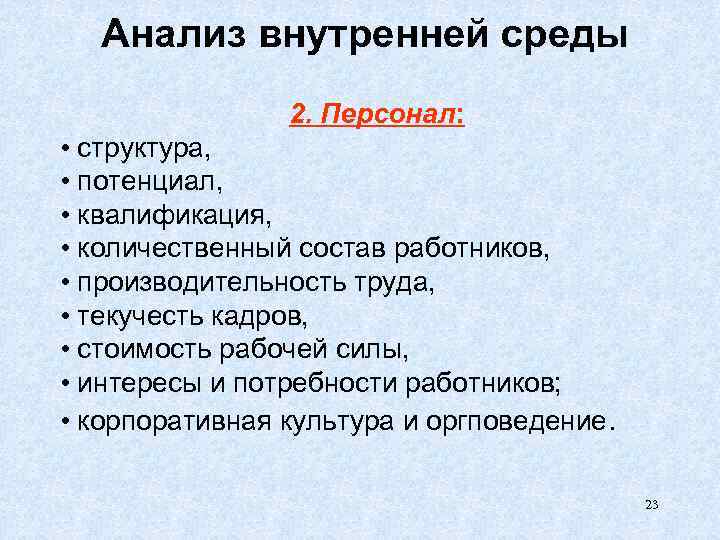 Анализ внутренней среды

2. Персонал:

• структура,
• потенциал,
• квалификация,
• количественный состав работников,
• производительность труда,
• текучесть кадров,
• стоимость рабочей силы,
• интересы и потребности работников;
• корпоративная культура и оргповедение.

23